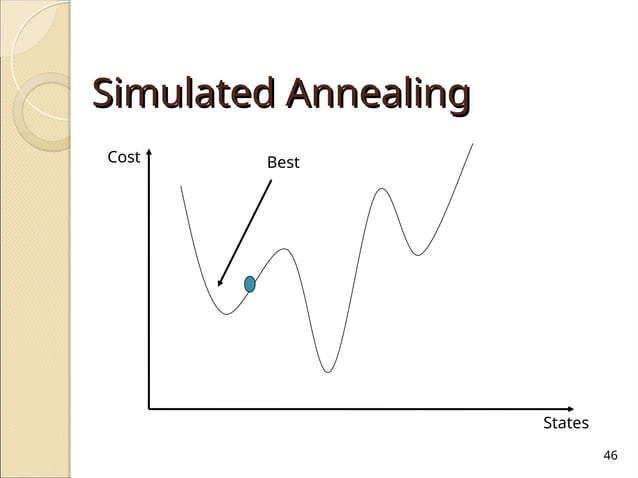 Simulated Annealing

Cost

Best

States

46